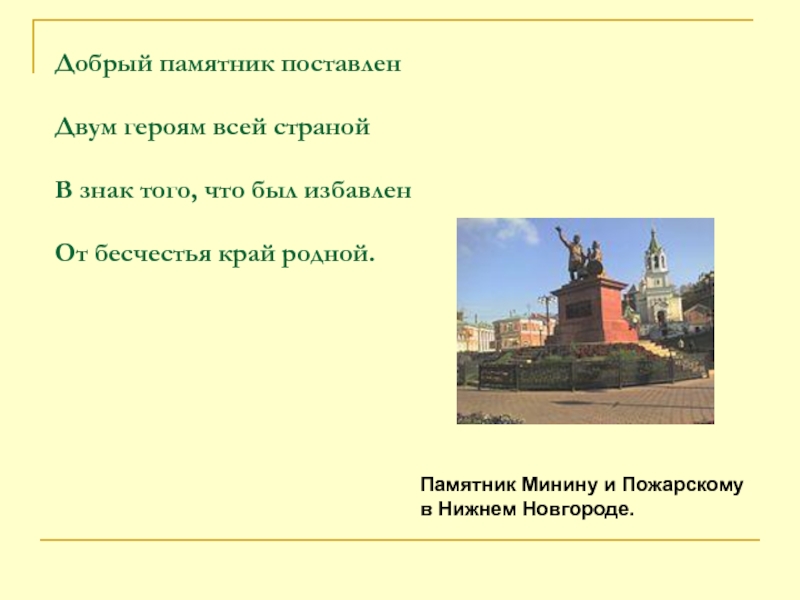 Добрый памятник поставлен

Двум героям всей страной

В знак того, что был избавлен

От бесчестья край родной.

Памятник Минину и Пожарскому в Нижнем Новгороде.